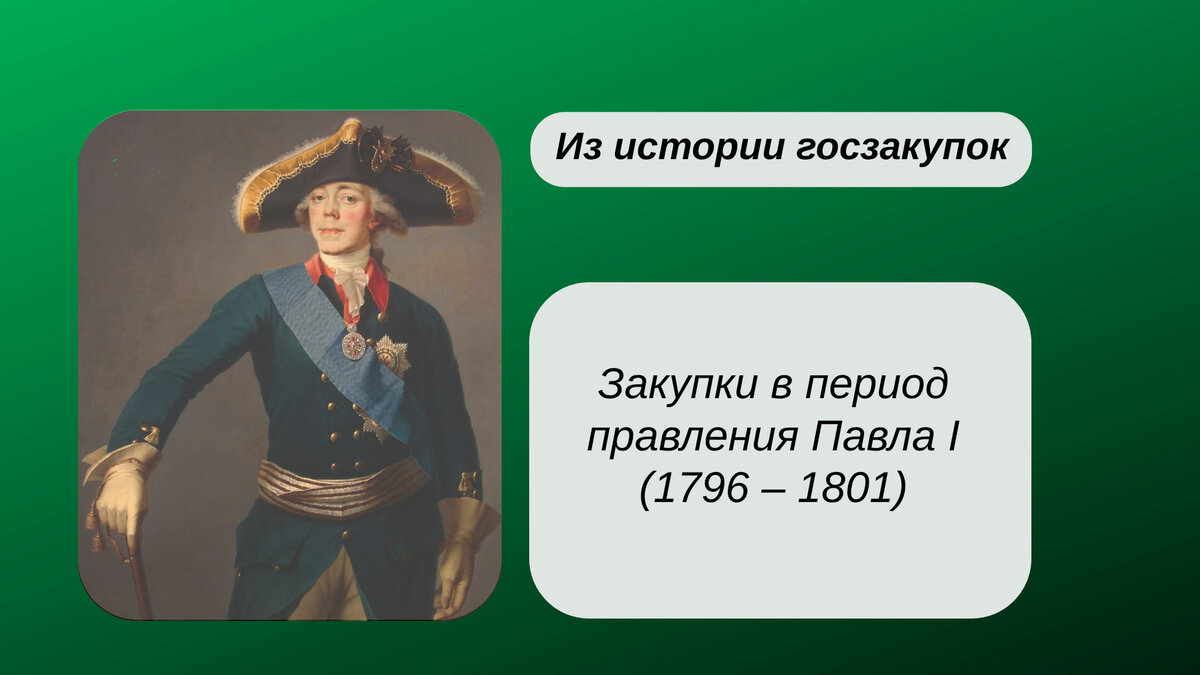 Из истории госзакупок

Закупки в период правления Павла I (1796 – 1801)